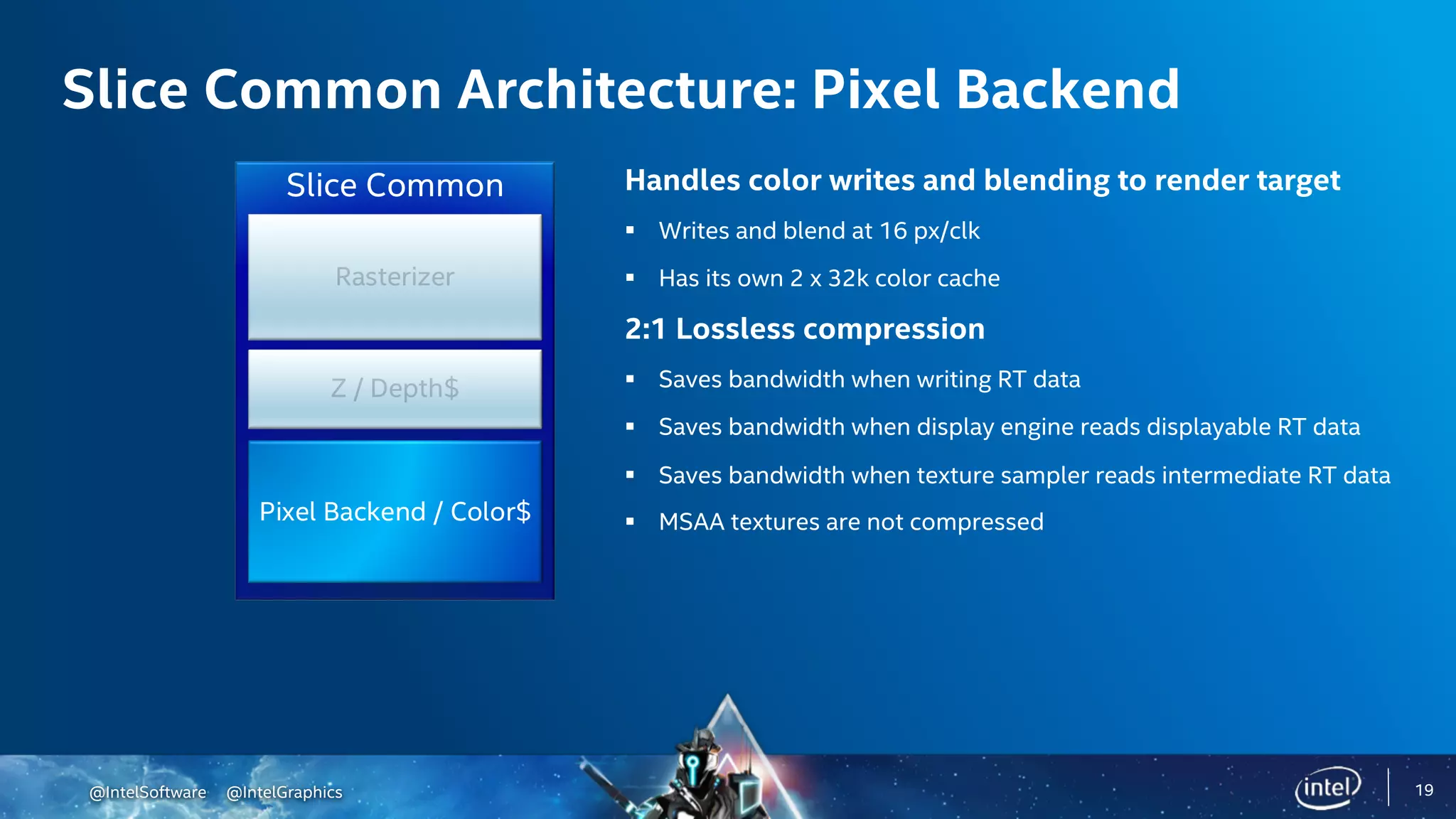 Slice Common Architecture: Pixel Backend

Slice Common

Rasterizer

Z / Depth$

Pixel Backend / Color$

Handles color writes and blending to render target

▪ Writes and blend at 16 px/clk

▪ Has its own 2 x 32k color cache

2:1 Lossless compression

▪ Saves bandwidth when writing RT data

▪ Saves bandwidth when display engine reads displayable RT data

▪ Saves bandwidth when texture sampler reads intermediate RT data

▪ MSAA textures are not compressed

@IntelSoftware @IntelGraphics

intel

19